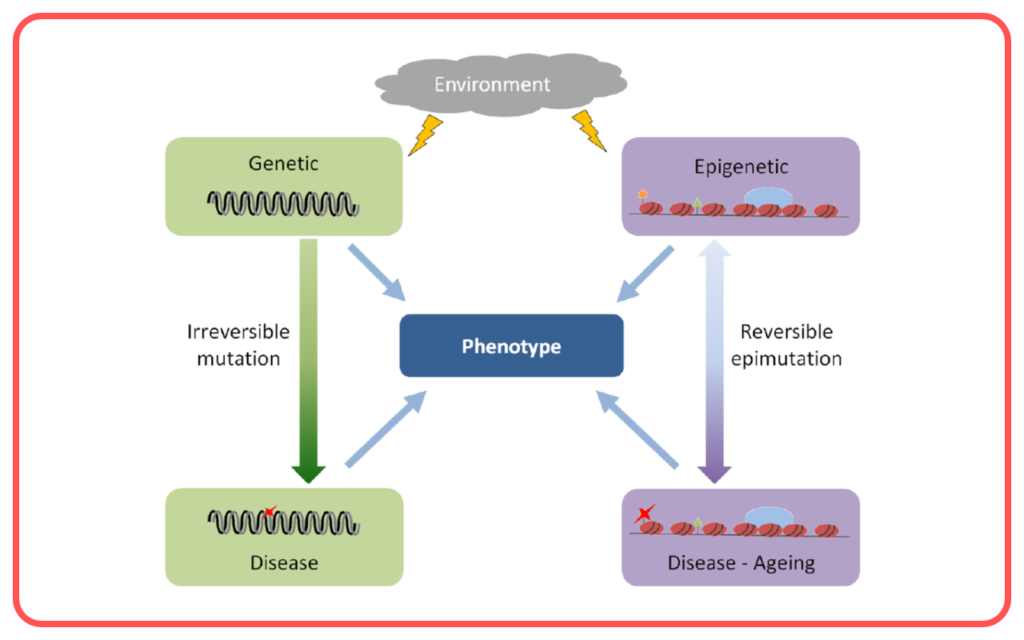 Environment

Genetic

Epigenetic

Irreversible mutation

Phenotype

Reversible epimutation

Disease

Disease - Ageing